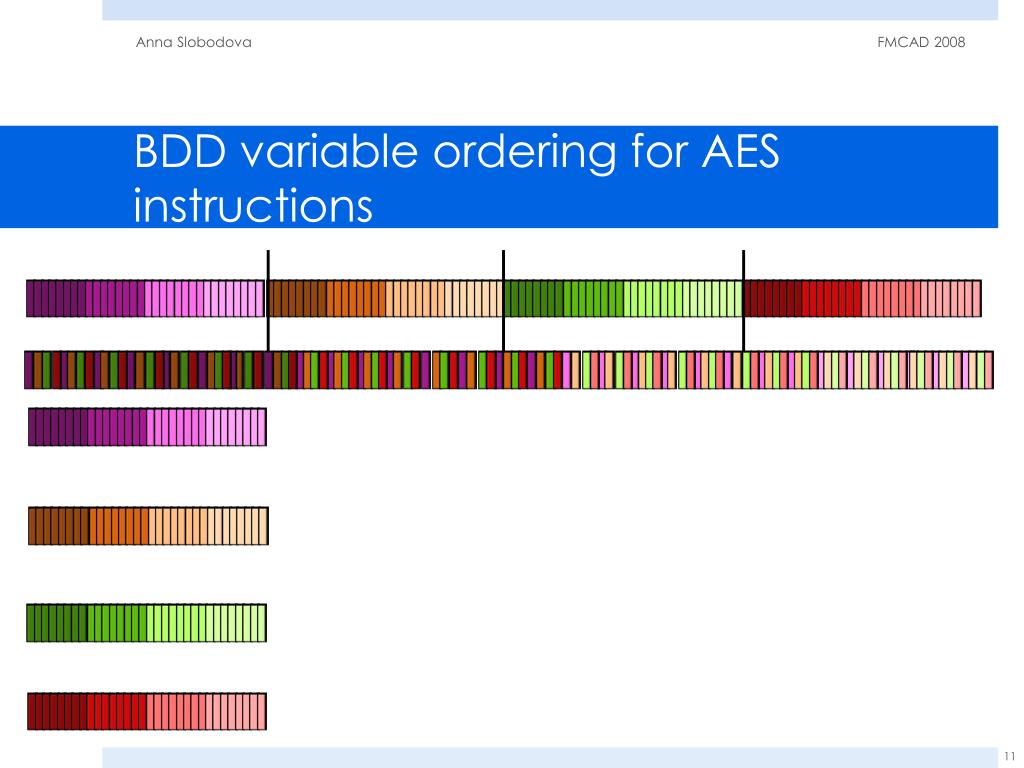 Anna Slobodova

FMCAD 2008

BDD variable ordering for AES instructions

11